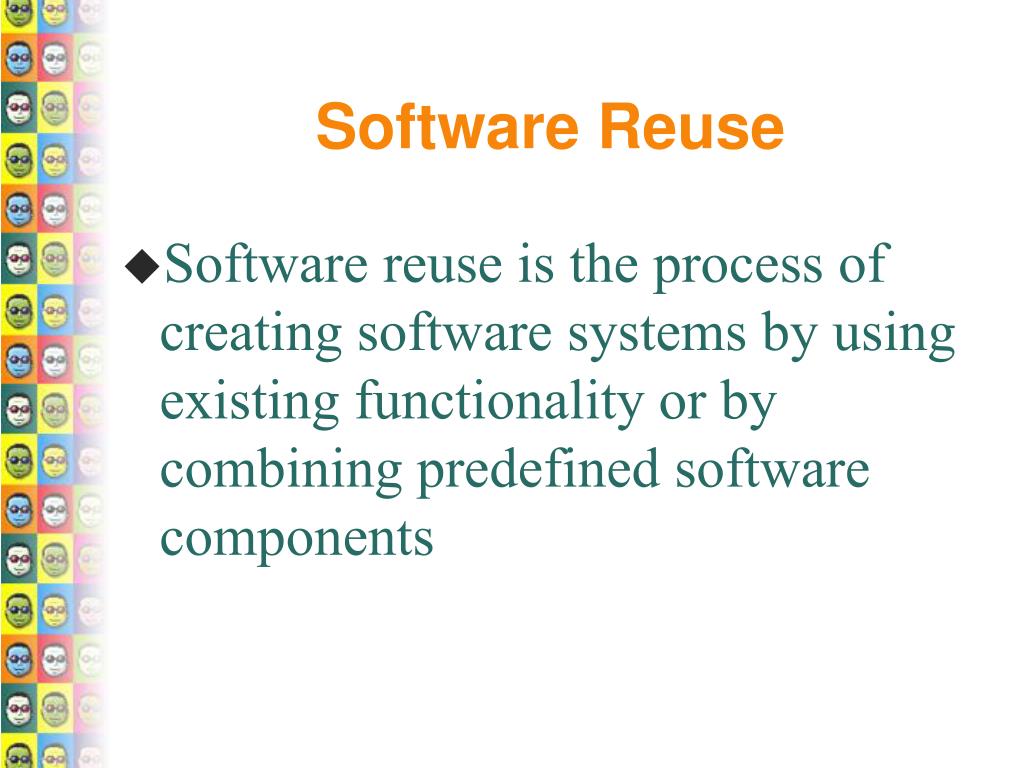 Software Reuse

◆Software reuse is the process of creating software systems by using existing functionality or by combining predefined software components